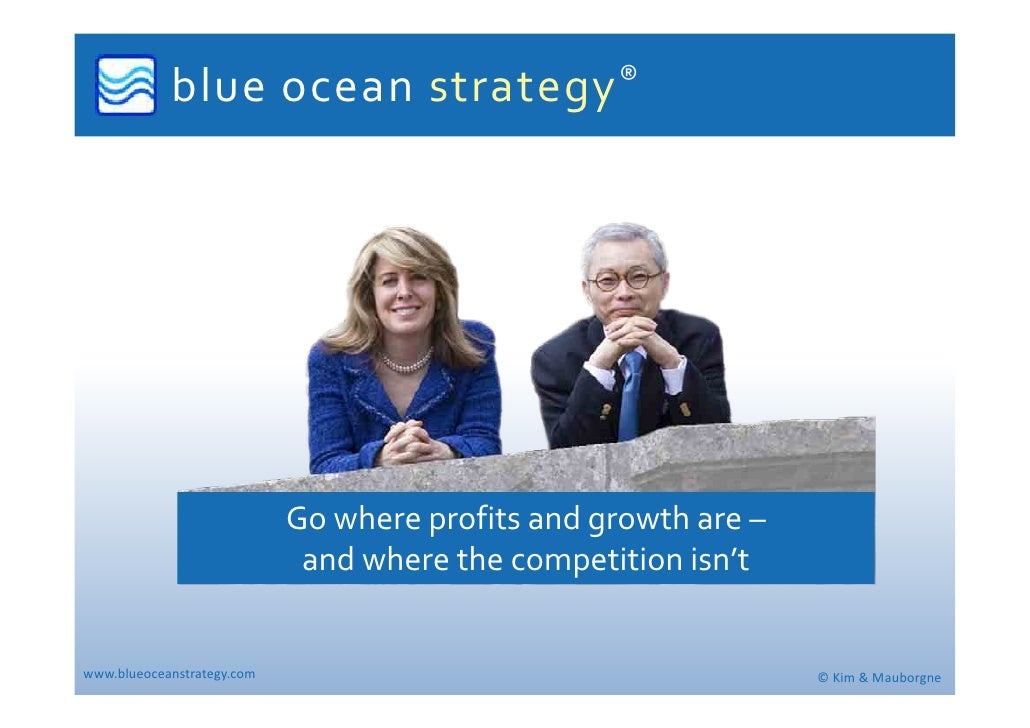 blue ocean strategy®

Go where profits and growth are – and where the competition isn't

www.blueoceanstrategy.com

© Kim & Mauborgne